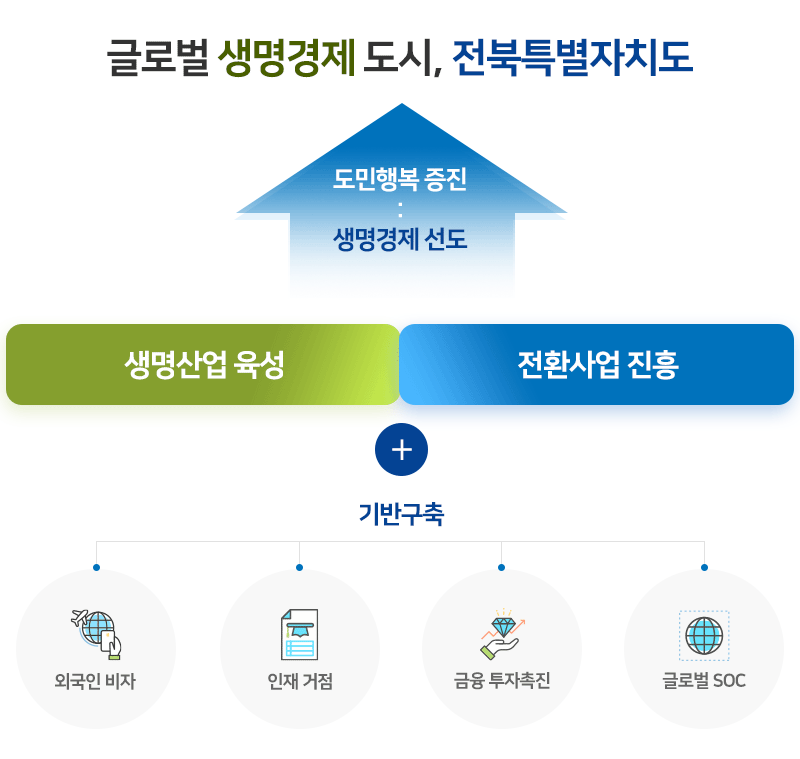 글로벌 생명경제 도시, 전북특별자치도

도민행복 증진
:
생명경제 선도

생명산업 육성

전환사업 진흥

+

기반구축

외국인 비자

인재 거점

금융 투자촉진

글로벌 SOC